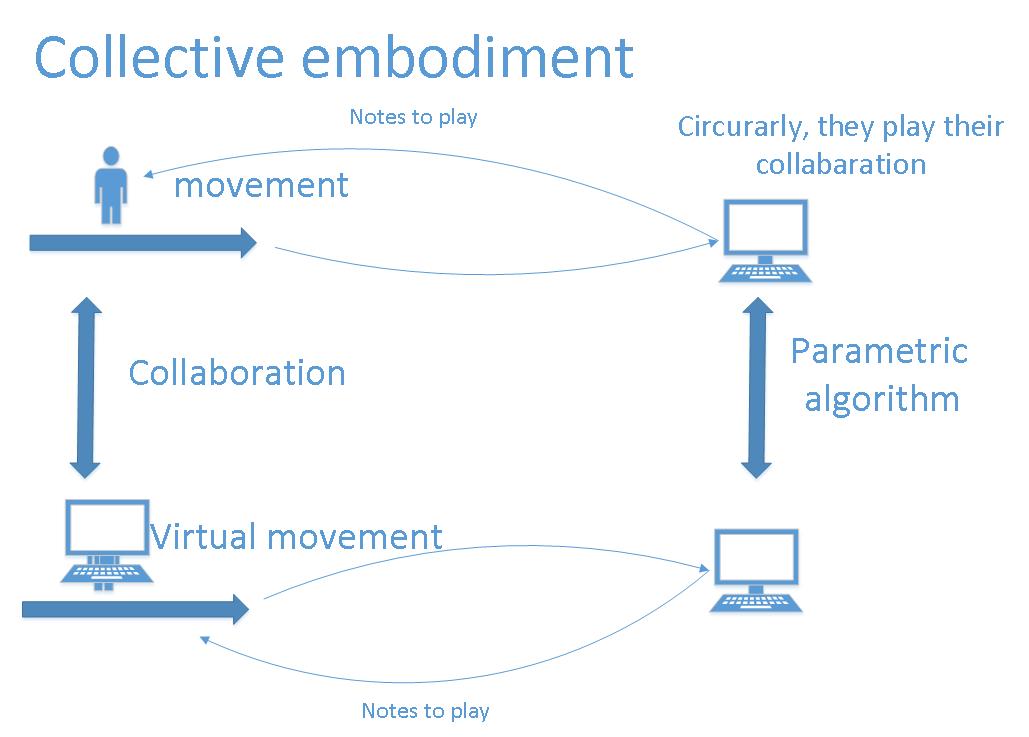 Collective embodiment

Notes to play

Circurarly, they play their collabaration

movement

Collaboration

Parametric algorithm

Virtual movement

Notes to play